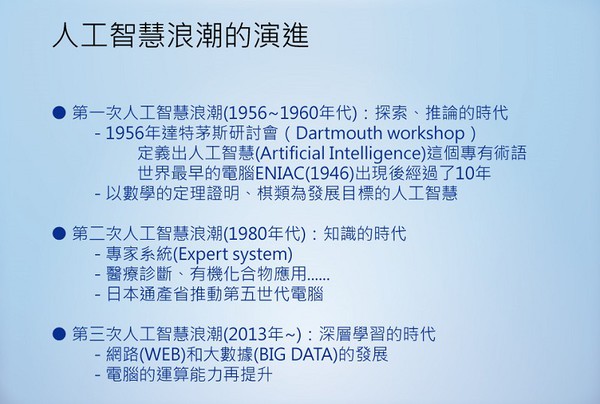 人工智慧浪潮的演進

● 第一次人工智慧浪潮(1956~1960年代)：探索、推論的時代
- 1956年達特茅斯研討會（Dartmouth workshop）
定義出人工智慧(Artificial Intelligence)這個專有術語
世界最早的電腦ENIAC(1946)出現後經過了10年
- 以數學的定理證明、棋類為發展目標的人工智慧

● 第二次人工智慧浪潮(1980年代)：知識的時代
- 專家系統(Expert system)
- 醫療診斷、有機化合物應用......
- 日本通產省推動第五世代電腦

● 第三次人工智慧浪潮(2013年~)：深層學習的時代
- 網路(WEB)和大數據(BIG DATA)的發展
- 電腦的運算能力再提升